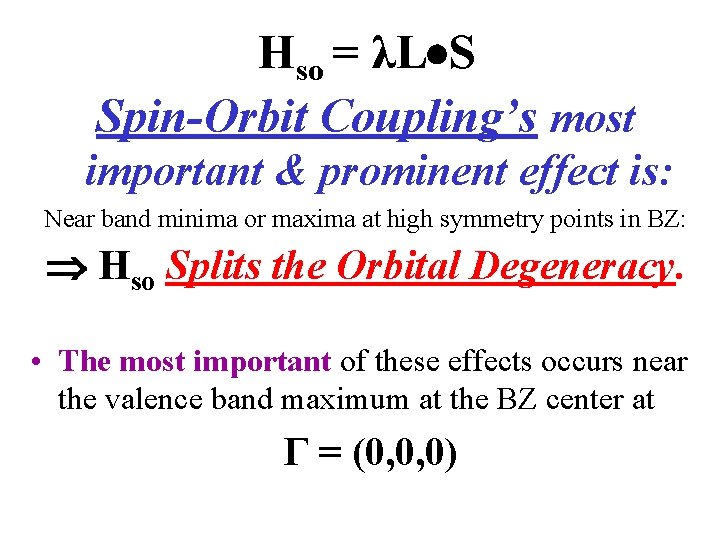 $H_{so} = \lambda L \bullet S$

Spin-Orbit Coupling's most important & prominent effect is:

Near band minima or maxima at high symmetry points in BZ:

$\Rightarrow H_{so}$ Splits the Orbital Degeneracy.

• The most important of these effects occurs near the valence band maximum at the BZ center at

$\Gamma = (0,0,0)$